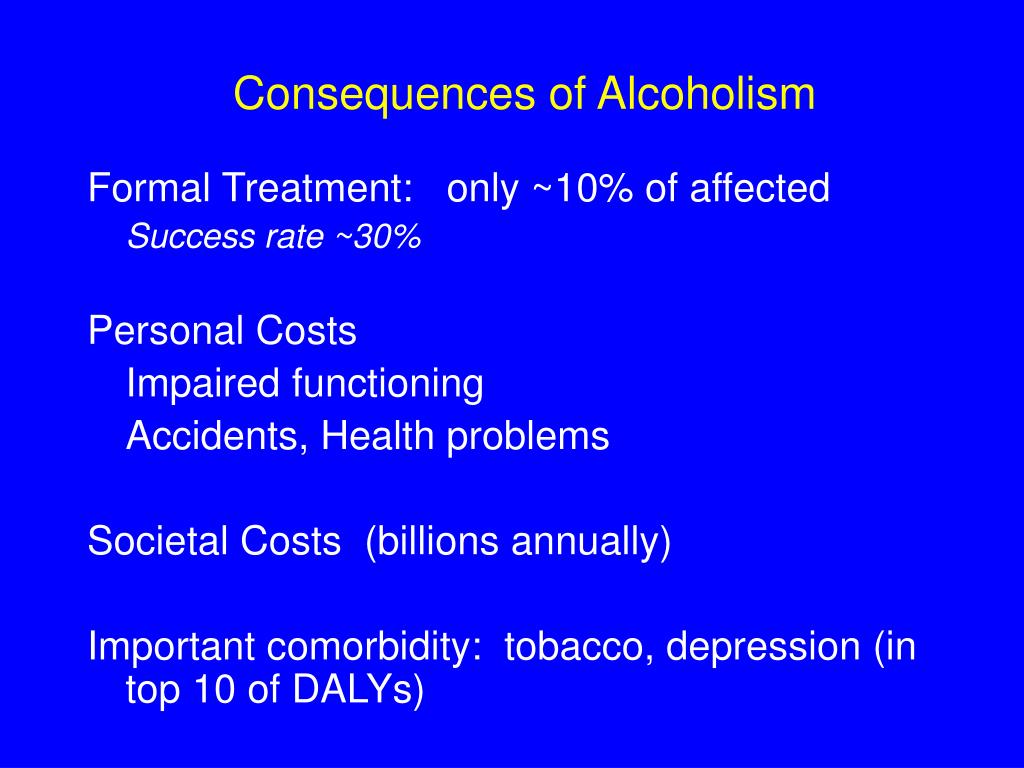 Consequences of Alcoholism

Formal Treatment: only ~10% of affected
Success rate ~30%

Personal Costs
Impaired functioning
Accidents, Health problems

Societal Costs (billions annually)

Important comorbidity: tobacco, depression (in top 10 of DALYs)